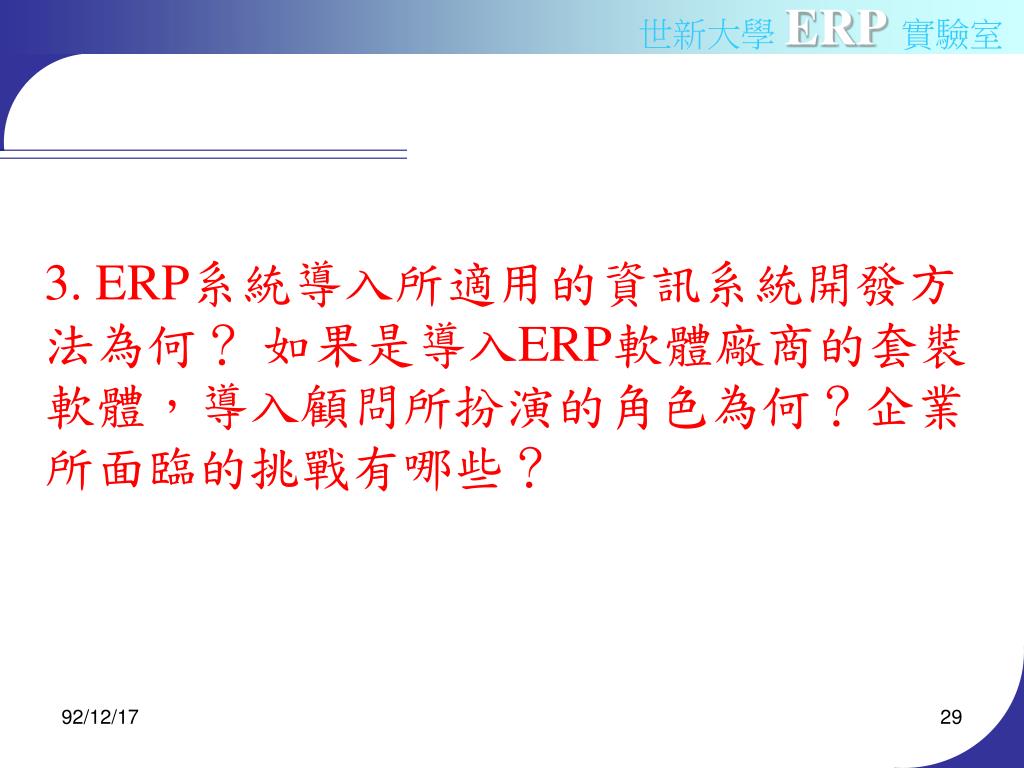 世新大學 ERP 實驗室

3. ERP系統導入所適用的資訊系統開發方法為何？ 如果是導入ERP軟體廠商的套裝軟體，導入顧問所扮演的角色為何？企業所面臨的挑戰有哪些？

92/12/17

29